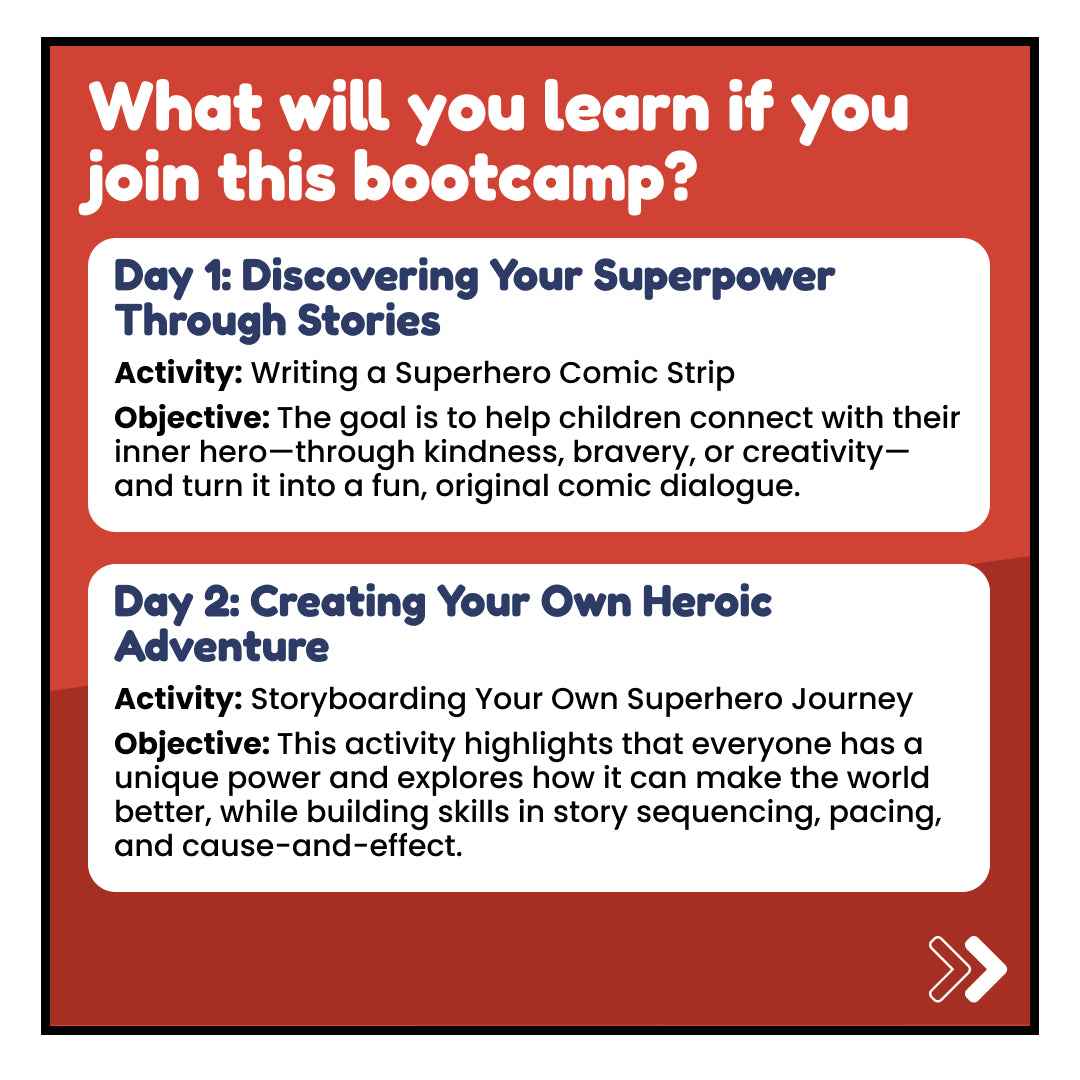 What will you learn if you join this bootcamp?

Day 1: Discovering Your Superpower Through Stories

Activity: Writing a Superhero Comic Strip

Objective: The goal is to help children connect with their inner hero—through kindness, bravery, or creativity—and turn it into a fun, original comic dialogue.

Day 2: Creating Your Own Heroic Adventure

Activity: Storyboarding Your Own Superhero Journey

Objective: This activity highlights that everyone has a unique power and explores how it can make the world better, while building skills in story sequencing, pacing, and cause-and-effect.